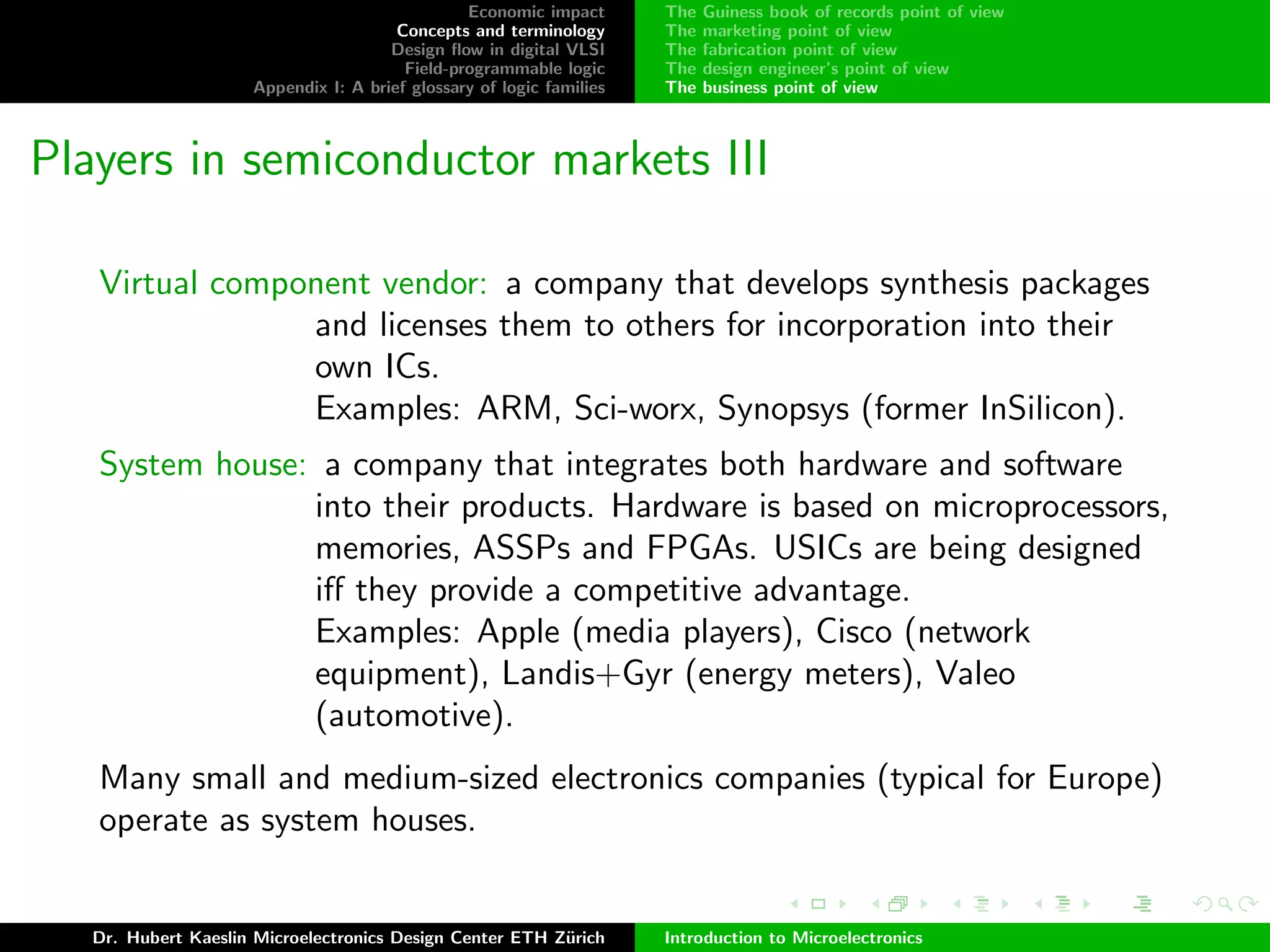 Economic impact
Concepts and terminology
Design flow in digital VLSI
Field-programmable logic
Appendix I: A brief glossary of logic families

The Guiness book of records point of view
The marketing point of view
The fabrication point of view
The design engineer's point of view
The business point of view

Players in semiconductor markets III

Virtual component vendor: a company that develops synthesis packages and licenses them to others for incorporation into their own ICs.
Examples: ARM, Sci-worx, Synopsys (former InSilicon).

System house: a company that integrates both hardware and software into their products. Hardware is based on microprocessors, memories, ASSPs and FPGAs. USICs are being designed iff they provide a competitive advantage.
Examples: Apple (media players), Cisco (network equipment), Landis+Gyr (energy meters), Valeo (automotive).

Many small and medium-sized electronics companies (typical for Europe) operate as system houses.

Dr. Hubert Kaeslin Microelectronics Design Center ETH Zürich
Introduction to Microelectronics